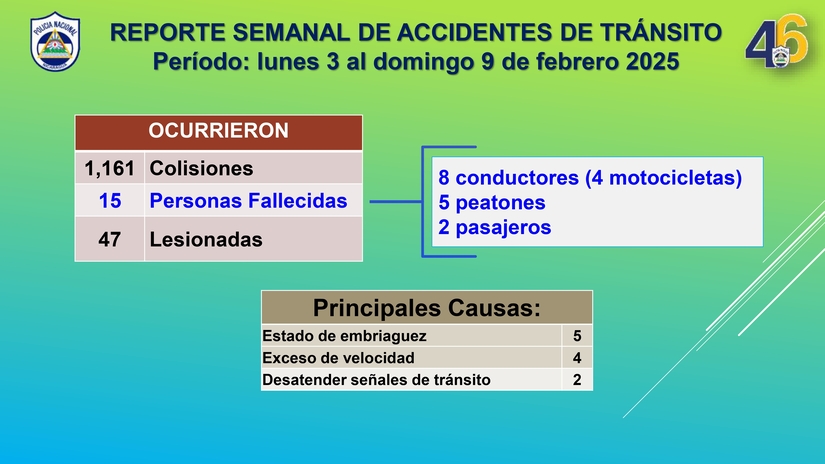 POLICIA NACIONAL

REPORTE SEMANAL DE ACCIDENTES DE TRÁNSITO
Período: lunes 3 al domingo 9 de febrero 2025

46

| OCURRIERON | |
|---|---|
| 1,161 | Colisiones |
| 15 | Personas Fallecidas |
| 47 | Lesionadas |

8 conductores (4 motocicletas)
5 peatones
2 pasajeros

| Principales Causas: | |
|---|---|
| Estado de embriaguez | 5 |
| Exceso de velocidad | 4 |
| Desatender señales de tránsito | 2 |